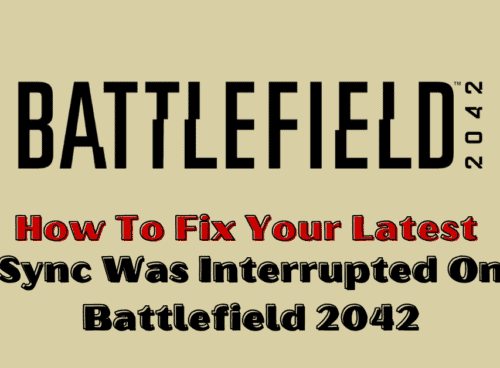 BATTLEFIELD™ 2042

How To Fix Your Latest Sync Was Interrupted On Battlefield 2042